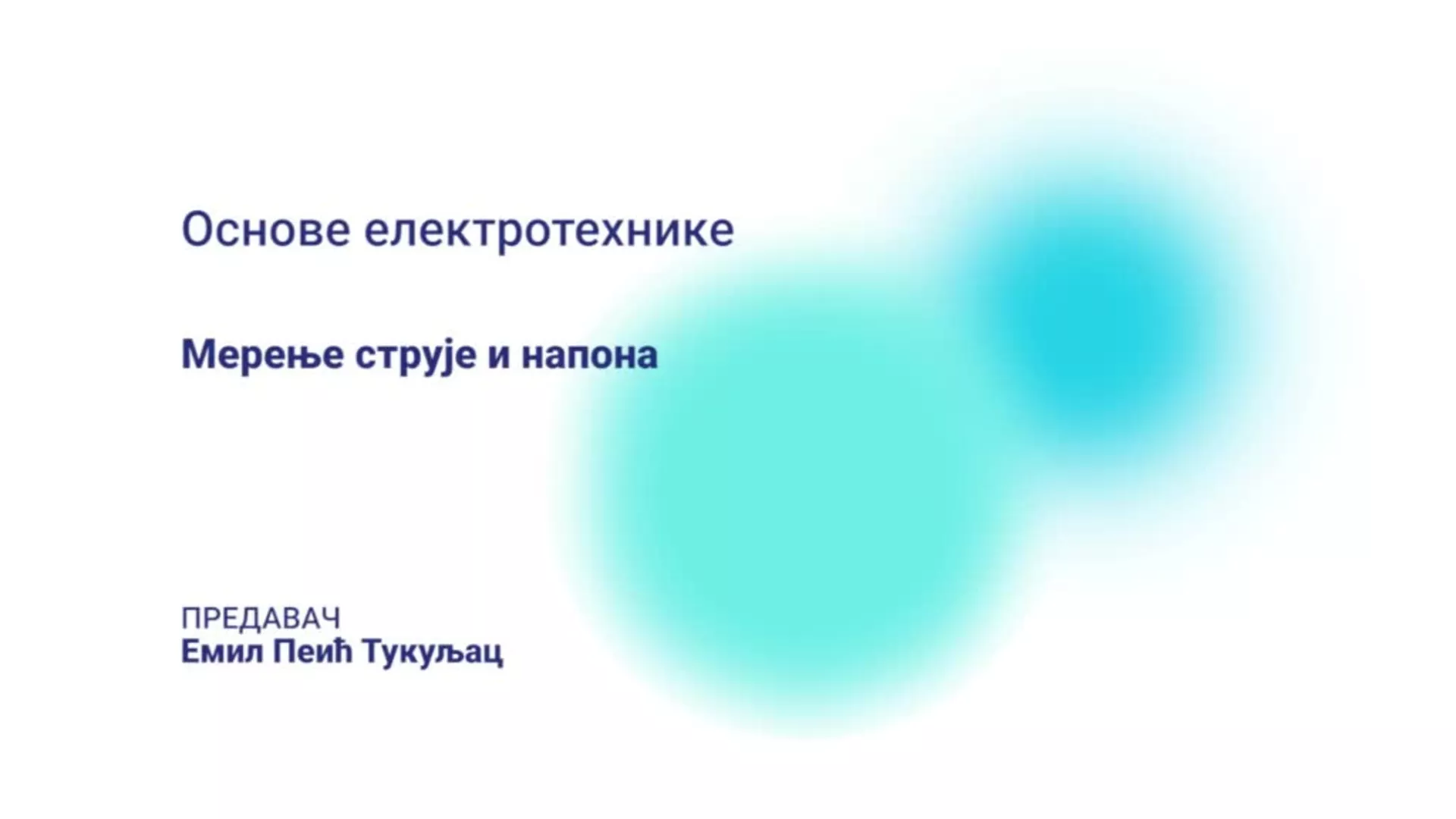 Основе електротехнике

Мерење струје и напона

ПРЕДАВАЧ
Емил Пеић Тукуљац